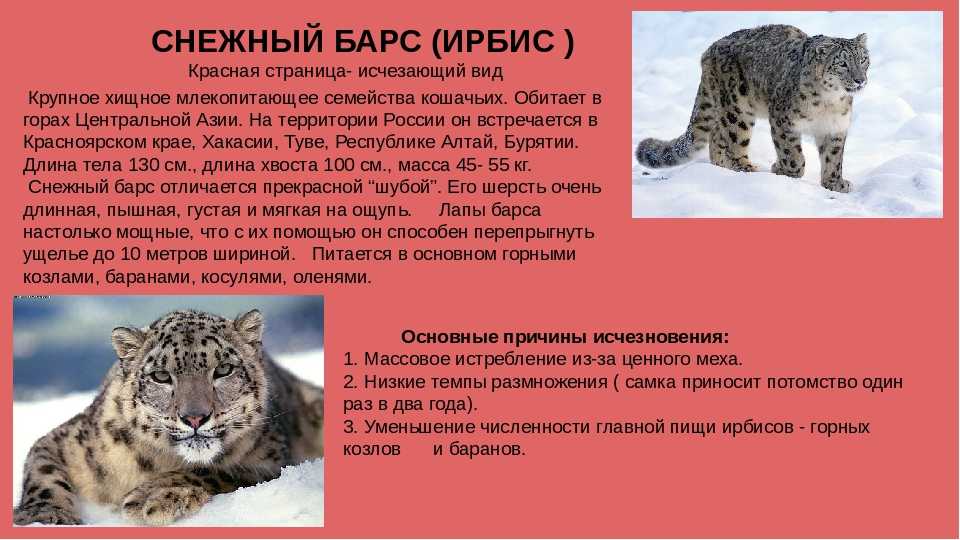 СНЕЖНЫЙ БАРС (ИРБИС )

Красная страница- исчезающий вид

Крупное хищное млекопитающее семейства кошачьих. Обитает в горах Центральной Азии. На территории России он встречается в Красноярском крае, Хакасии, Туве, Республике Алтай, Бурятии. Длина тела 130 см., длина хвоста 100 см., масса 45- 55 кг.

Снежный барс отличается прекрасной “шубой”. Его шерсть очень длинная, пышная, густая и мягкая на ощупь. Лапы барса настолько мощные, что с их помощью он способен перепрыгнуть ущелье до 10 метров шириной. Питается в основном горными козлами, баранами, косулями, оленями.

Основные причины исчезновения:
1. Массовое истребление из-за ценного меха.
2. Низкие темпы размножения ( самка приносит потомство один раз в два года).
3. Уменьшение численности главной пищи ирбисов - горных козлов и баранов.